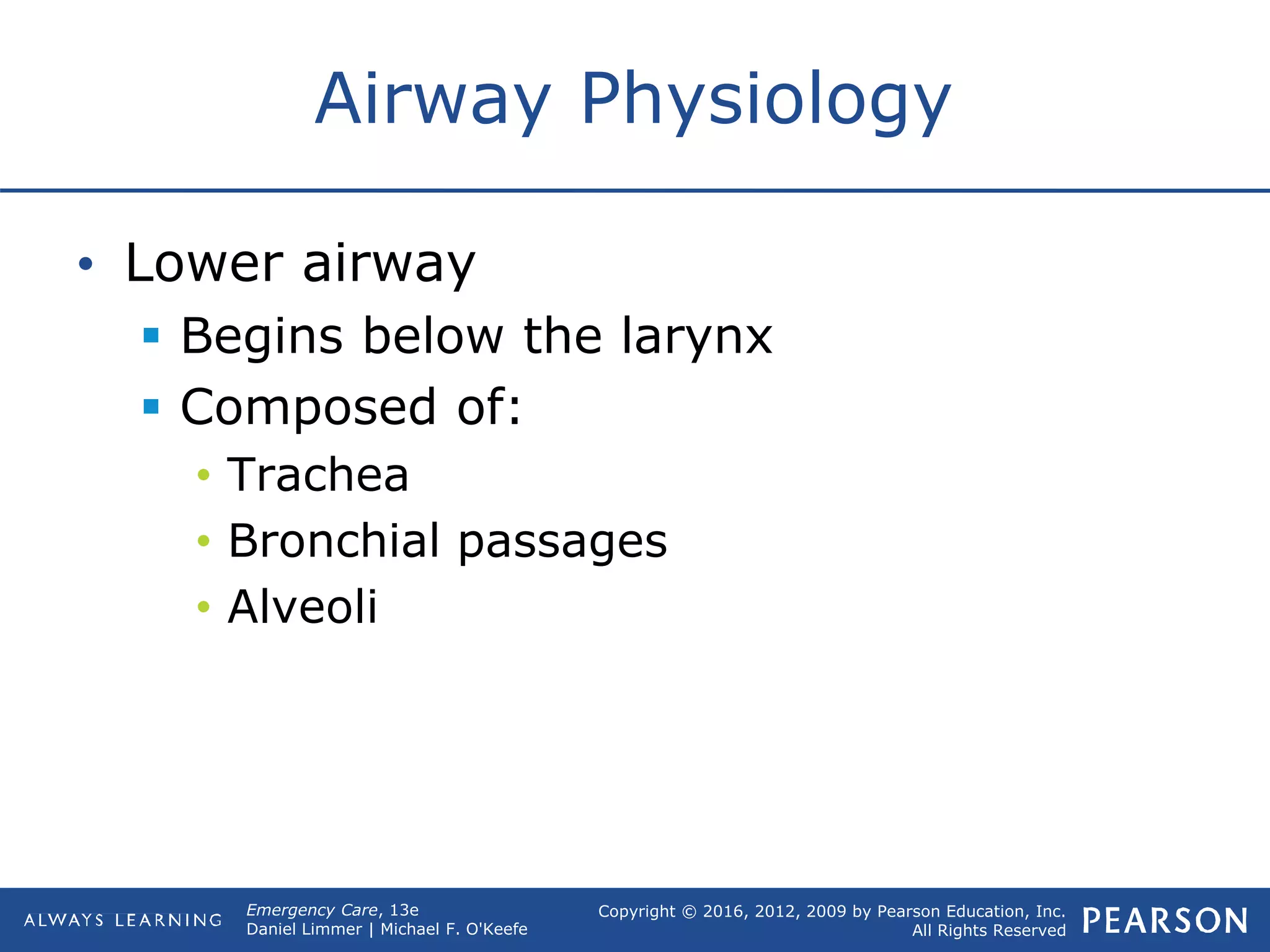 Airway Physiology

• Lower airway
  ▪ Begins below the larynx
  ▪ Composed of:
    • Trachea
    • Bronchial passages
    • Alveoli

ALWAYS LEARNING

Emergency Care, 13e
Daniel Limmer | Michael F. O'Keefe

Copyright © 2016, 2012, 2009 by Pearson Education, Inc.
All Rights Reserved

PEARSON